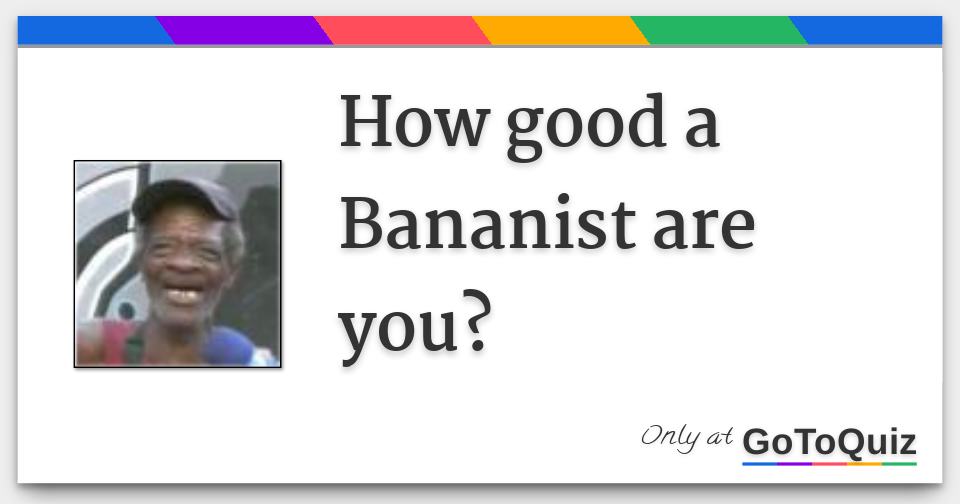 How good a Bananist are you?

Only at GoToQuiz